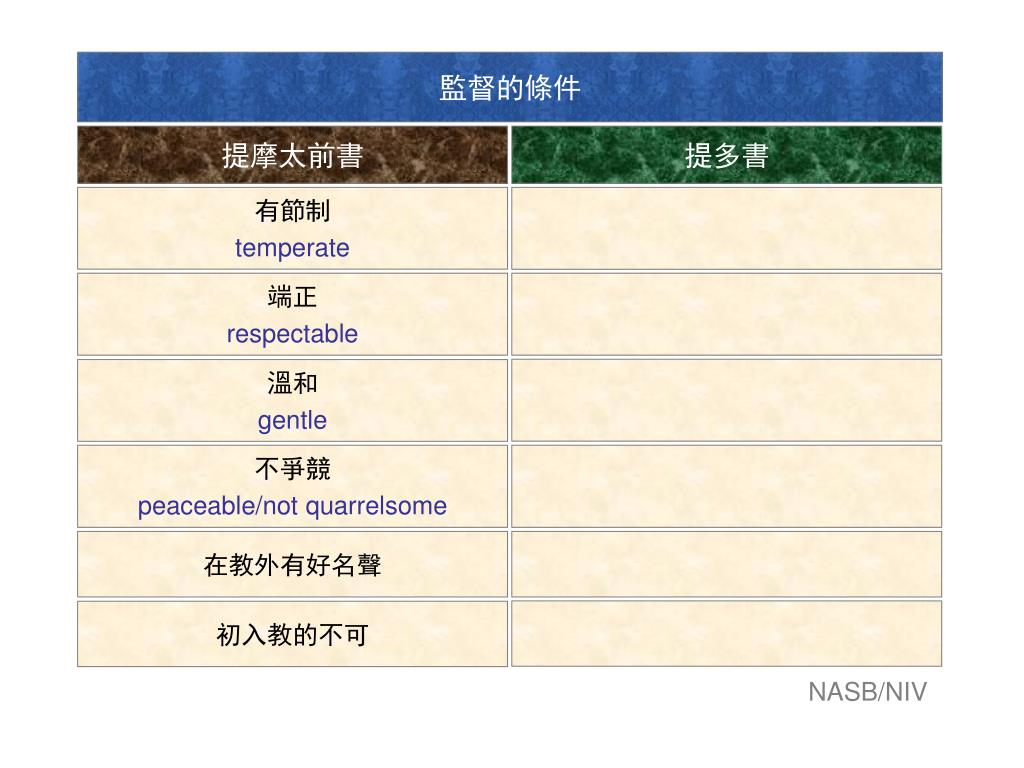 監督的條件

| 提摩太前書 | 提多書 |
|---|---|
| 有節制 temperate | |
| 端正 respectable | |
| 溫和 gentle | |
| 不爭競 peaceable/not quarrelsome | |
| 在教外有好名聲 | |
| 初入教的不可 | |

NASB/NIV